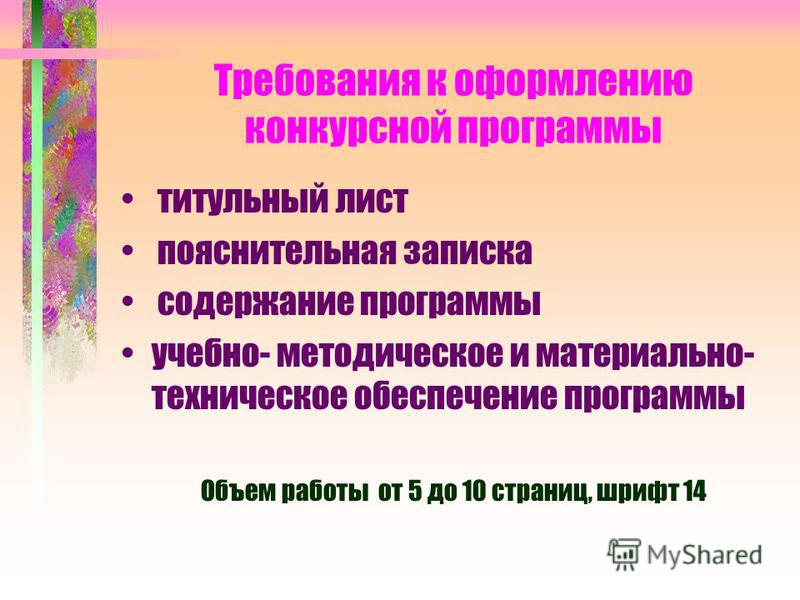 Требования к оформлению конкурсной программы

• титульный лист
• пояснительная записка
• содержание программы
• учебно- методическое и материально-техническое обеспечение программы

Объем работы от 5 до 10 страниц, шрифт 14

MyShared